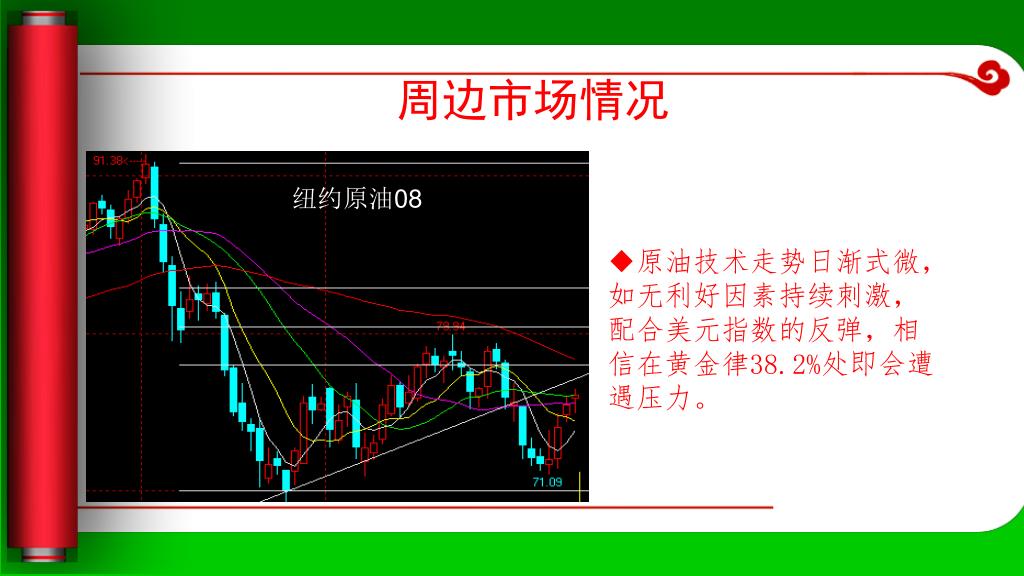 周边市场情况

91.38

纽约原油08

79.94

71.09

◆原油技术走势日渐式微，如无利好因素持续刺激，配合美元指数的反弹，相信在黄金律38.2%处即会遭遇压力。